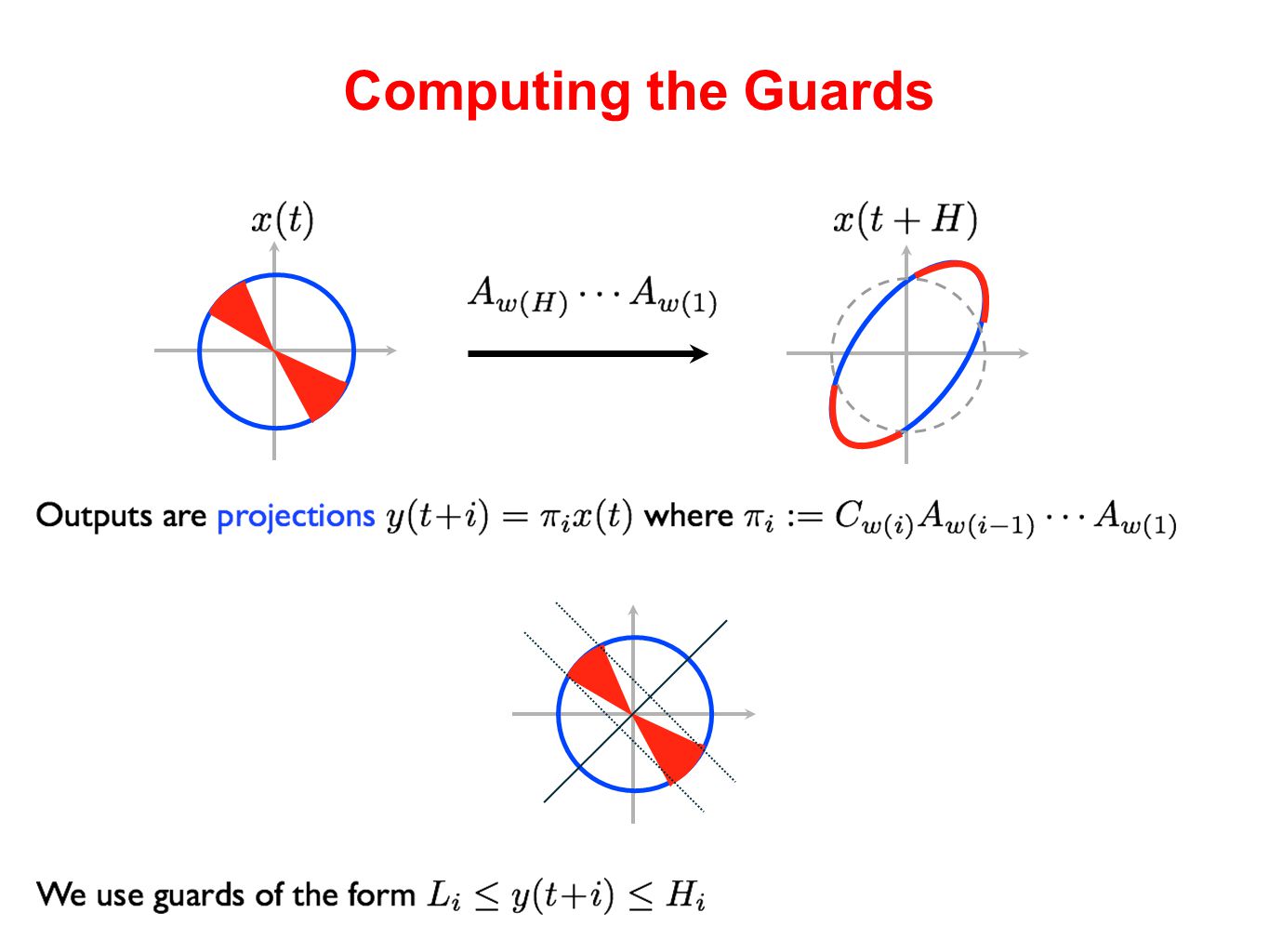 Computing the Guards

$x(t)$

$A_{w(H)} \cdots A_{w(1)}$

$x(t+H)$

Outputs are projections $y(t+i) = \pi_i x(t)$ where $\pi_i := C_{w(i)} A_{w(i-1)} \cdots A_{w(1)}$

We use guards of the form $L_i \leq y(t+i) \leq H_i$